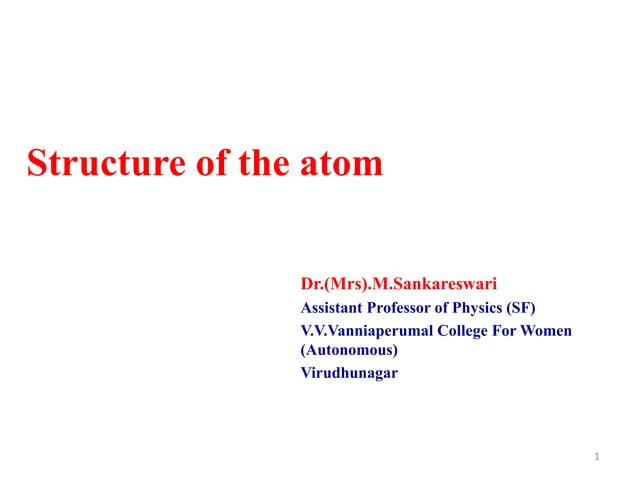 Structure of the atom

Dr.(Mrs).M.Sankareswari
Assistant Professor of Physics (SF)
V.V.Vanniaperumal College For Women (Autonomous)
Virudhunagar

1